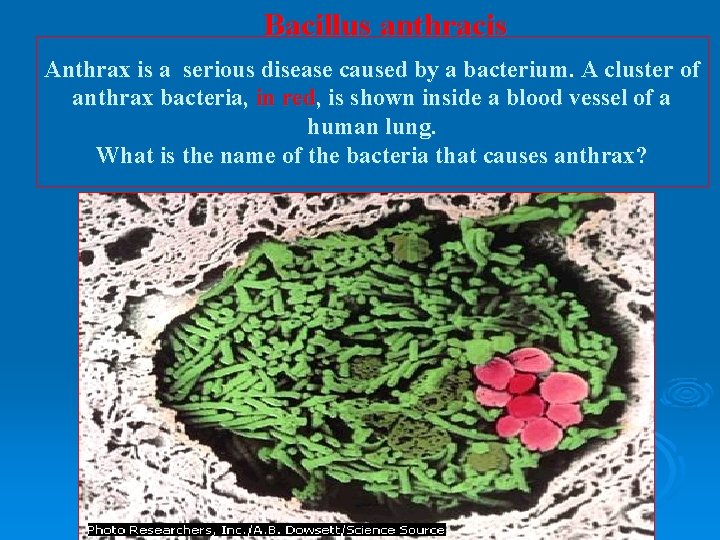 Bacillus anthracis

Anthrax is a serious disease caused by a bacterium. A cluster of anthrax bacteria, in red, is shown inside a blood vessel of a human lung.
What is the name of the bacteria that causes anthrax?

Photo Researchers, Inc./A.B. Dowsett/Science Source